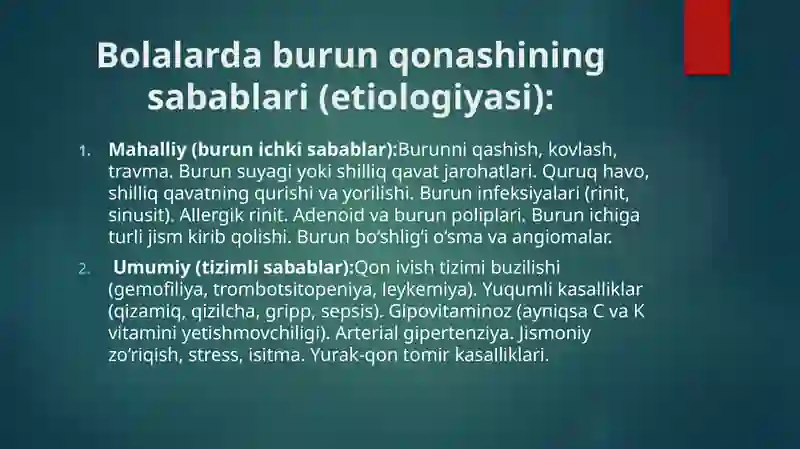 Bolalarda burun qonashining sabablari (etiologiyasi):

1. Mahalliy (burun ichki sabablar):Burunni qashish, kovlash, travma. Burun suyagi yoki shilliq qavat jarohatlari. Quruq havo, shilliq qavatning qurishi va yorilishi. Burun infeksiyalari (rinit, sinusit). Allergik rinit. Adenoid va burun poliplari. Burun ichiga turli jism kirib qolishi. Burun bo'shlig'i o'sma va angiomalar.

2. Umumiy (tizimli sabablar):Qon ivish tizimi buzilishi (gemofiliya, trombotsitopeniya, leykemiya). Yuqumli kasalliklar (qizamiq, qizilcha, gripp, sepsis). Gipovitaminoz (ayniqsa C va K vitamini yetishmovchiligi). Arterial gipertenziya. Jismoniy zo'riqish, stress, isitma. Yurak-qon tomir kasalliklari.